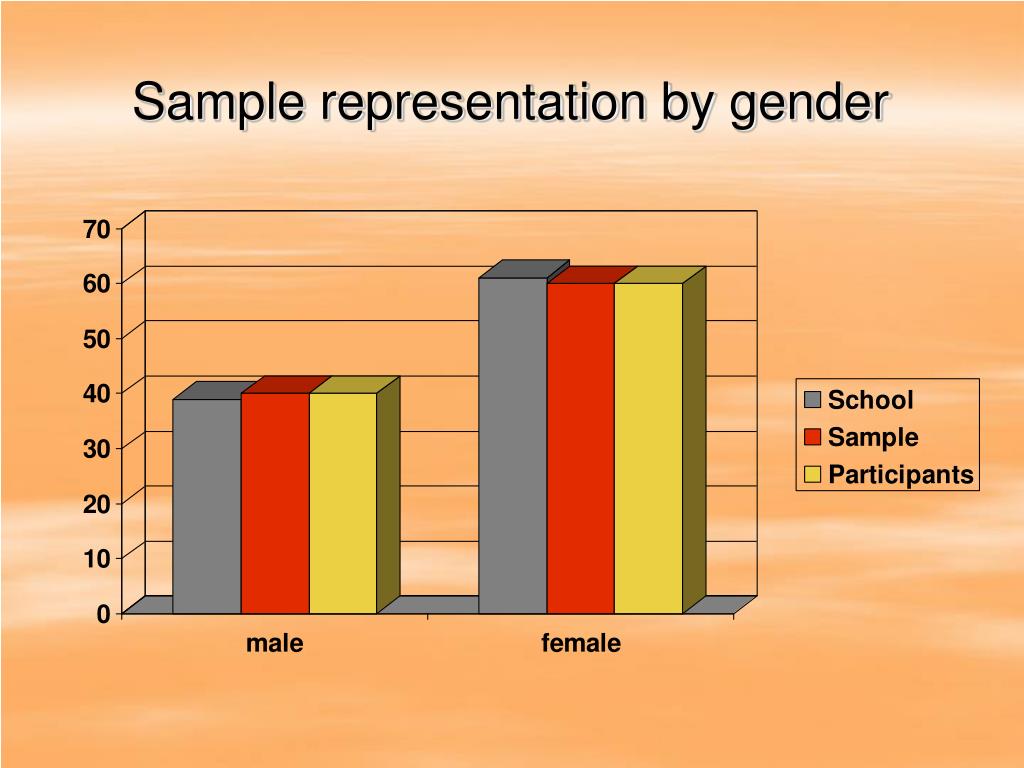 Sample representation by gender

70
60
50
40
30
20
10
0

male
female

School
Sample
Participants